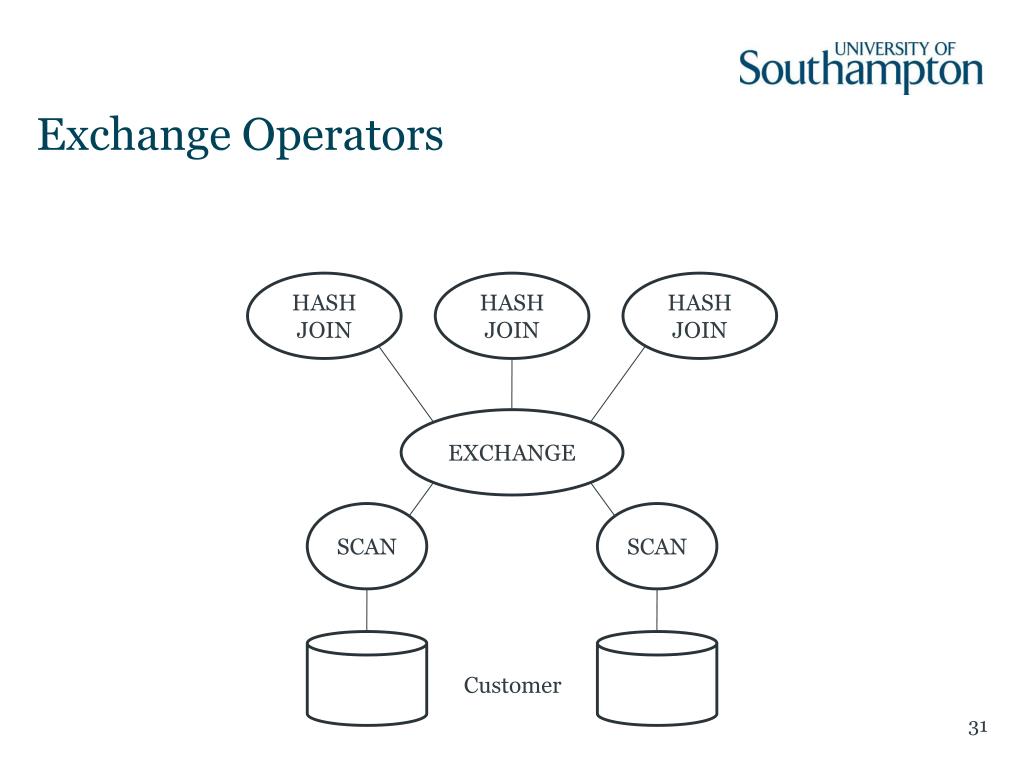 UNIVERSITY OF Southampton

Exchange Operators

HASH JOIN

HASH JOIN

HASH JOIN

EXCHANGE

SCAN

SCAN

Customer

31